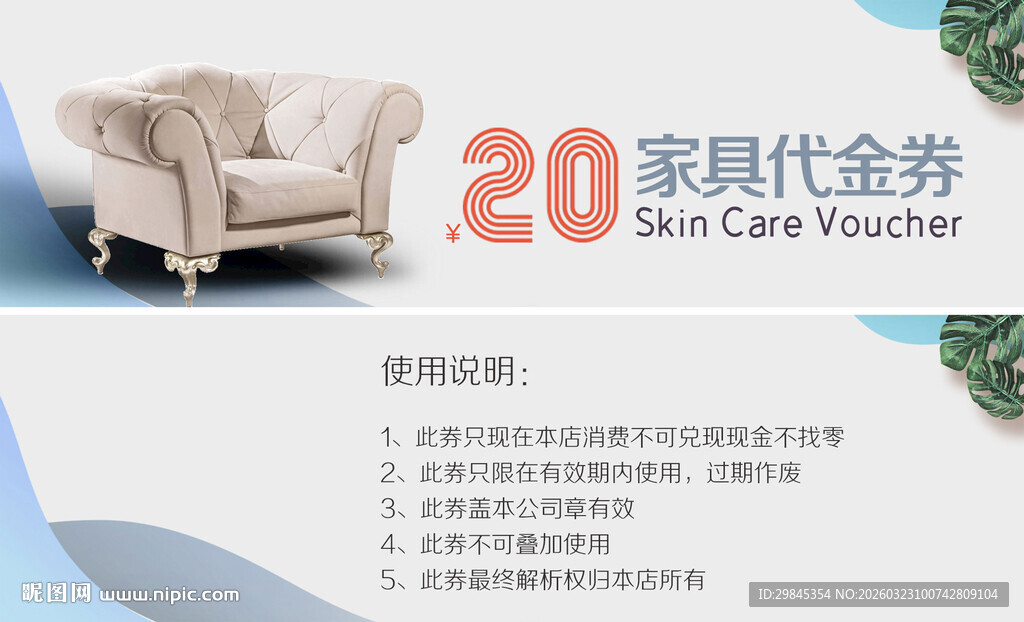 ¥20 家具代金券
Skin Care Voucher

使用说明:

1、此券只现在本店消费不可兑现现金不找零
2、此券只限在有效期内使用，过期作废
3、此券盖本公司章有效
4、此券不可叠加使用
5、此券最终解析权归本店所有

昵图网 www.nipic.com
ID:29845354 NO:20260323100742809104